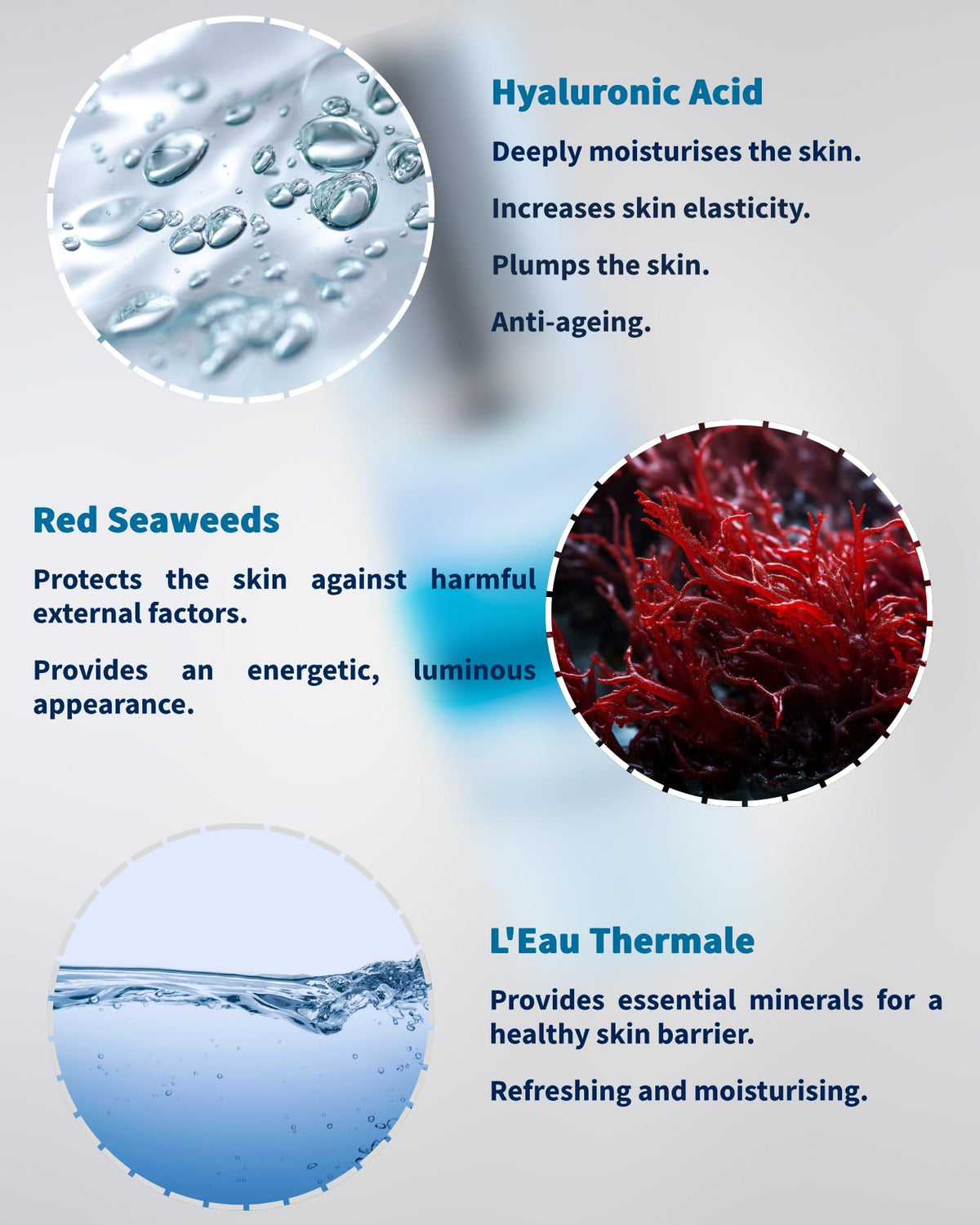 Hyaluronic Acid

Deeply moisturises the skin.

Increases skin elasticity.

Plumps the skin.

Anti-ageing.

Red Seaweeds

Protects the skin against harmful external factors.

Provides an energetic, luminous appearance.

L'Eau Thermale

Provides essential minerals for a healthy skin barrier.

Refreshing and moisturising.